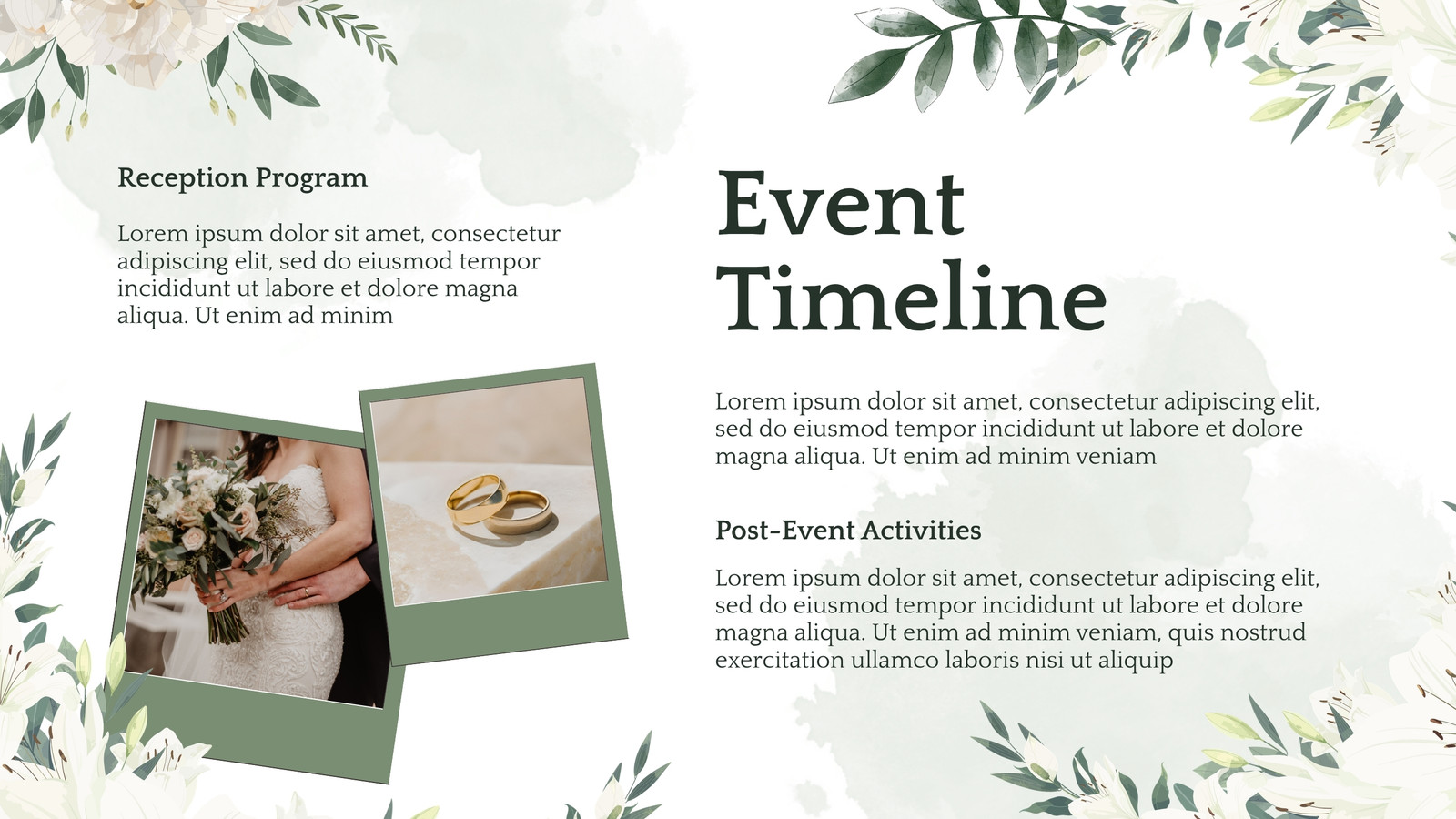 Reception Program

Lorem ipsum dolor sit amet, consectetur adipiscing elit, sed do eiusmod tempor incididunt ut labore et dolore magna aliqua. Ut enim ad minim

Event Timeline

Lorem ipsum dolor sit amet, consectetur adipiscing elit, sed do eiusmod tempor incididunt ut labore et dolore magna aliqua. Ut enim ad minim veniam

Post-Event Activities

Lorem ipsum dolor sit amet, consectetur adipiscing elit, sed do eiusmod tempor incididunt ut labore et dolore magna aliqua. Ut enim ad minim veniam, quis nostrud exercitation ullamco laboris nisi ut aliquip